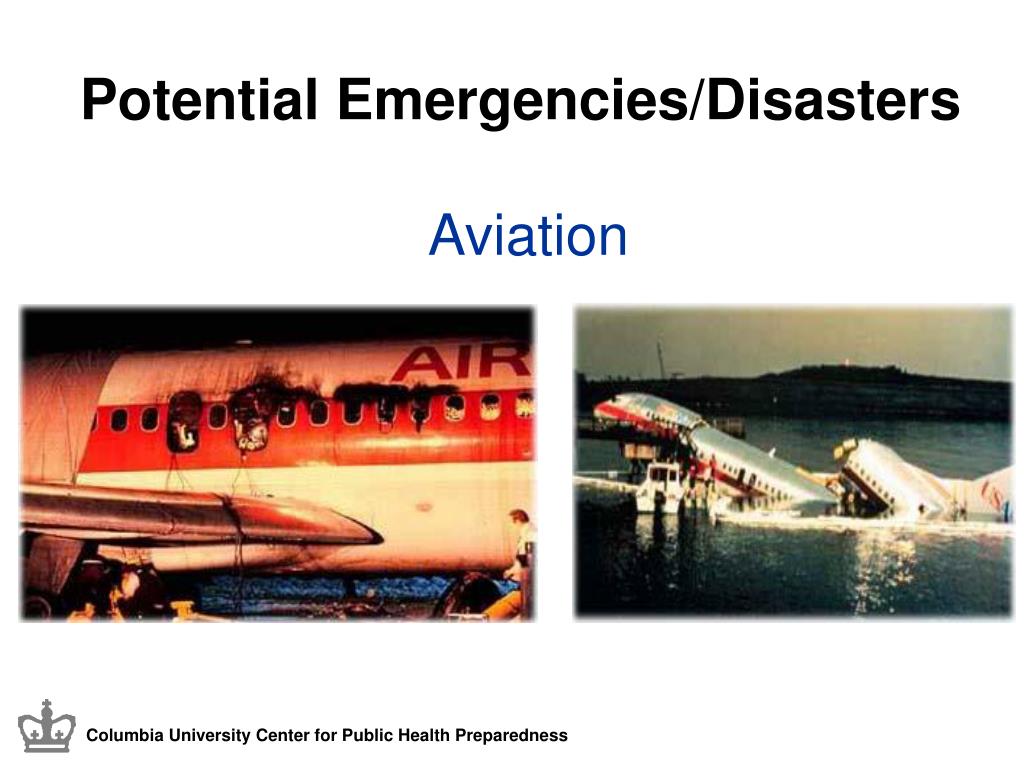 Potential Emergencies/Disasters

Aviation

AIR

Columbia University Center for Public Health Preparedness